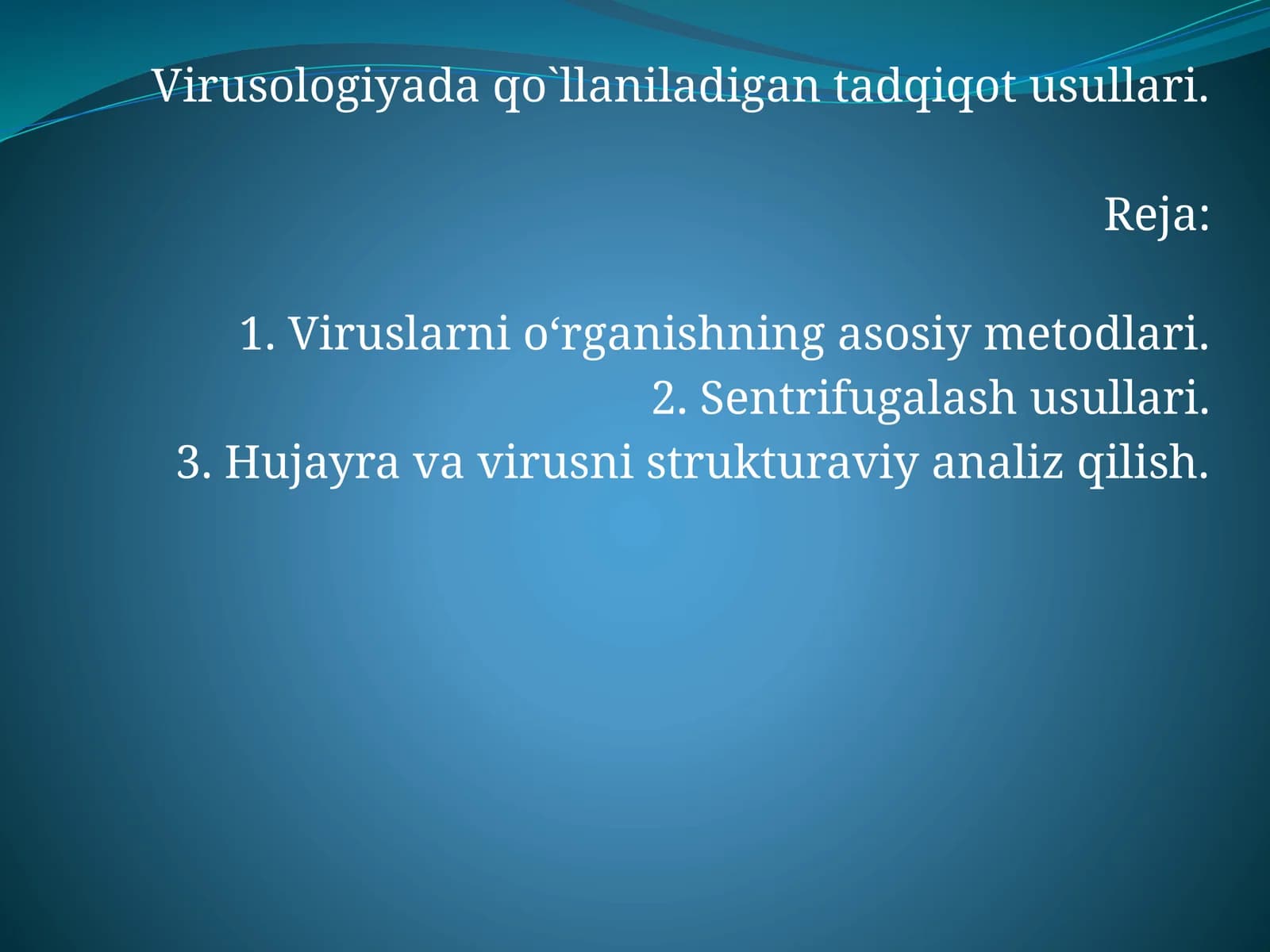 Virusologiyada qo`llaniladigan tadqiqot usullari.

Reja:

1. Viruslarni o‘rganishning asosiy metodlari.
2. Sentrifugalash usullari.
3. Hujayra va virusni strukturaviy analiz qilish.